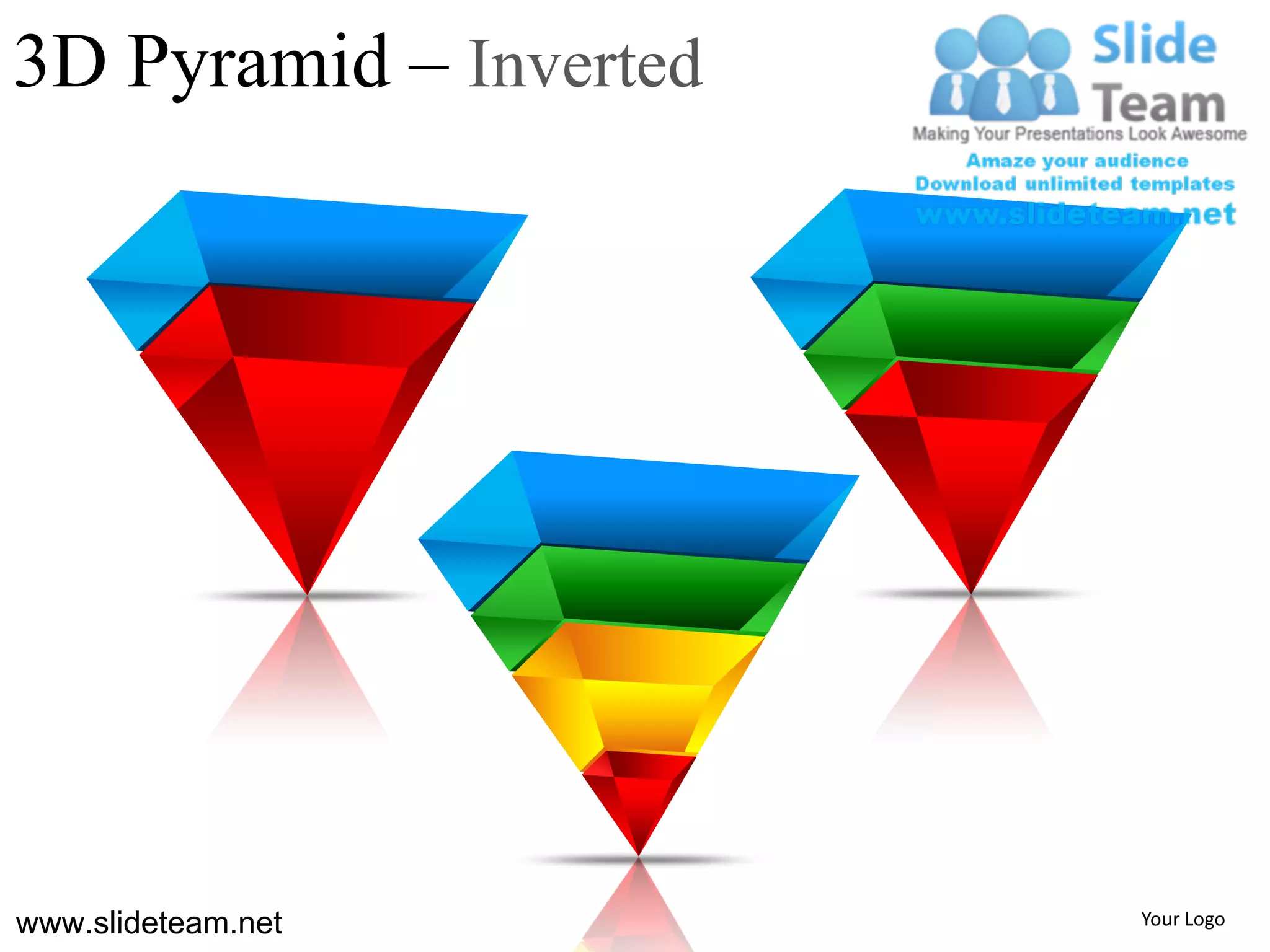 3D Pyramid – Inverted

Slide Team
Making Your Presentations Look Awesome
Amaze your audience
Download unlimited templates
www.slideteam.net

www.slideteam.net

Your Logo